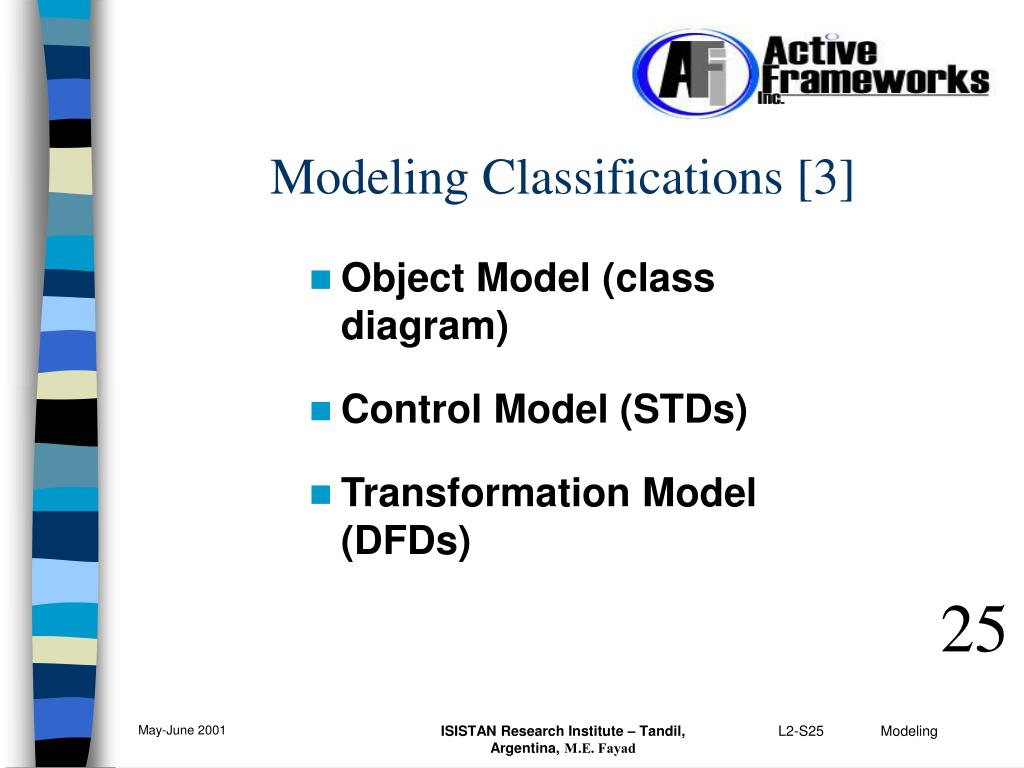 AFI Active Frameworks Inc.

Modeling Classifications [3]

Object Model (class diagram)

Control Model (STDs)

Transformation Model (DFDs)

25

May-June 2001

ISISTAN Research Institute – Tandil, Argentina, M.E. Fayad

L2-S25

Modeling